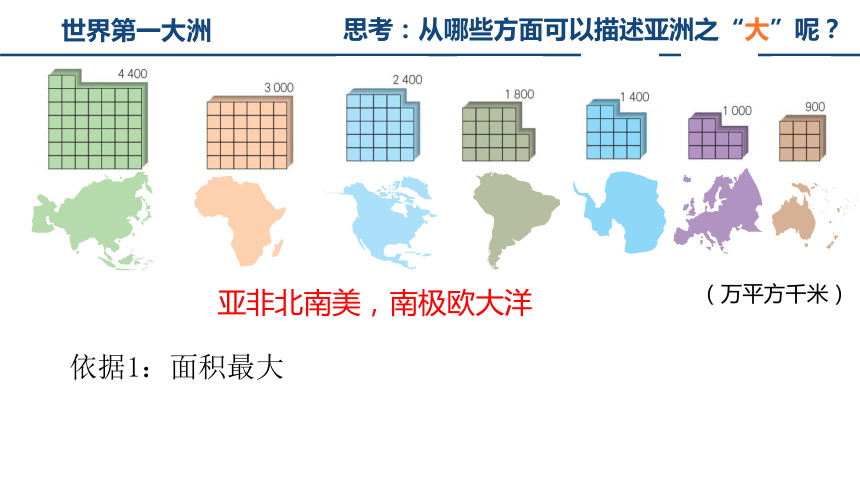 世界第一大洲

思考：从哪些方面可以描述亚洲之“大”呢？

4 400

3 000

2 400

1 800

1 400

1 000

900

亚非北南美，南极欧大洋

（万平方千米）

依据1：面积最大